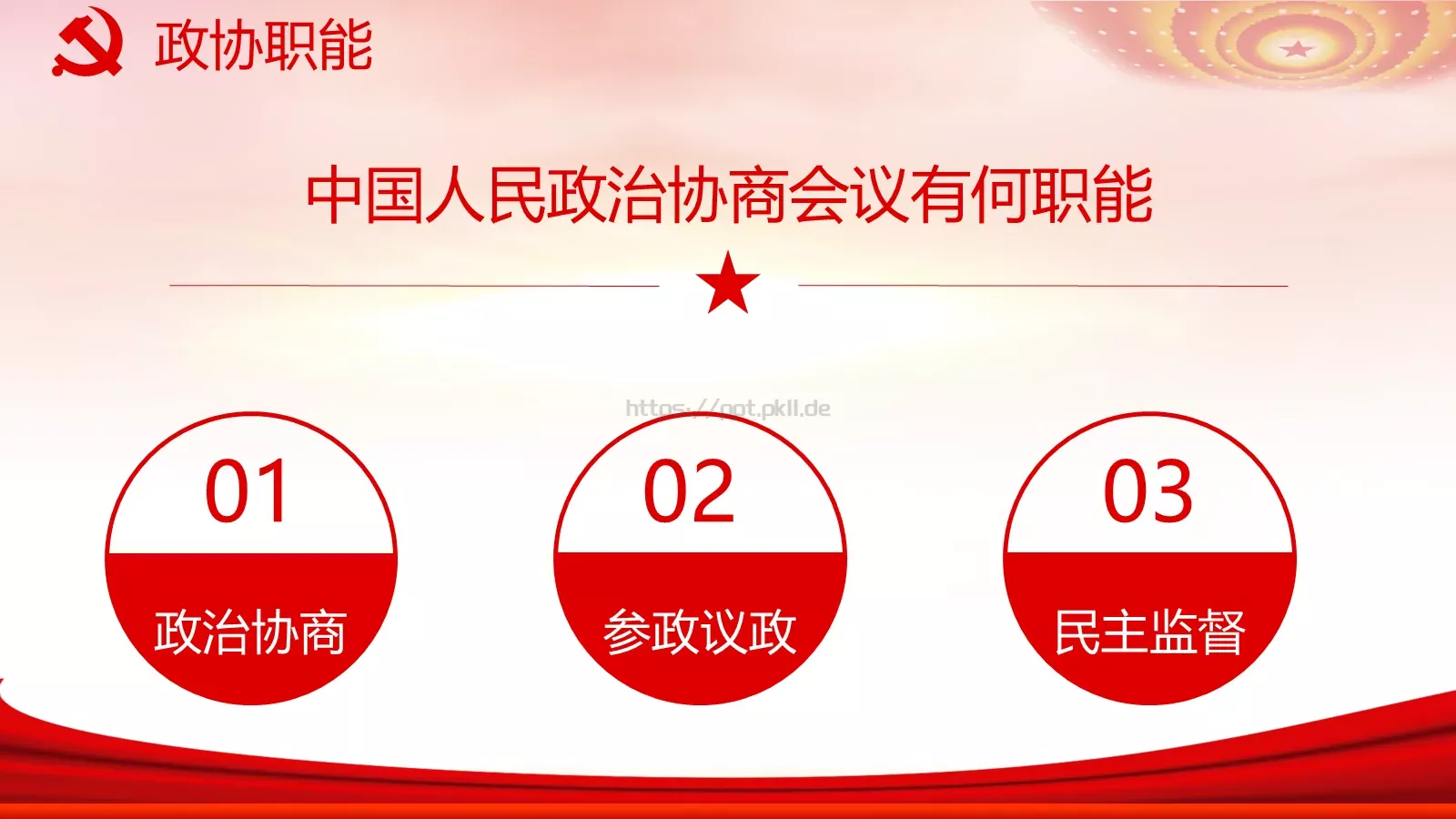 政协职能

中国人民政治协商会议有何职能

https://ppt.pkll.de

01

政治协商

02

参政议政

03

民主监督